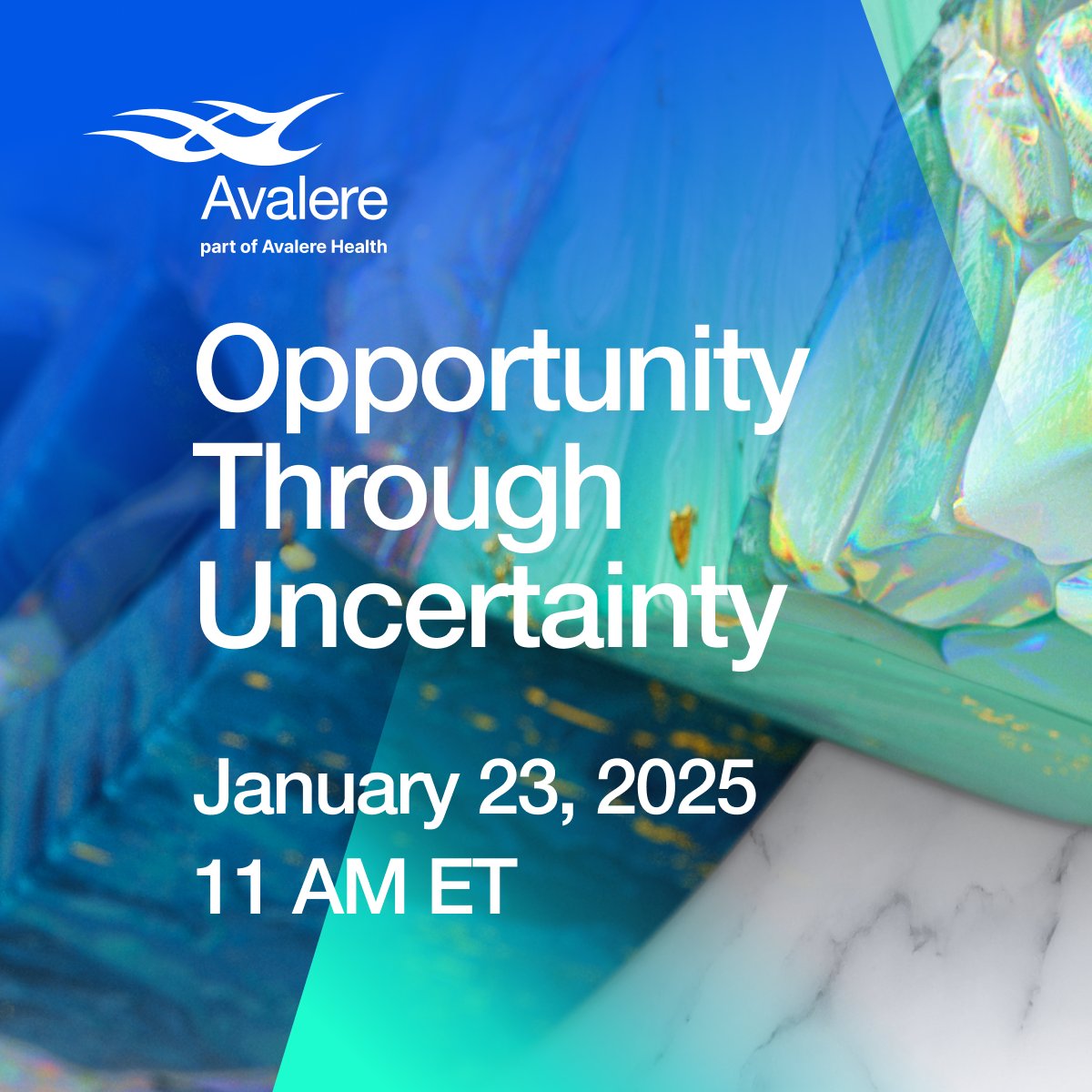 Avalere
part of Avalere Health

Opportunity Through Uncertainty

January 23, 2025
11 AM ET